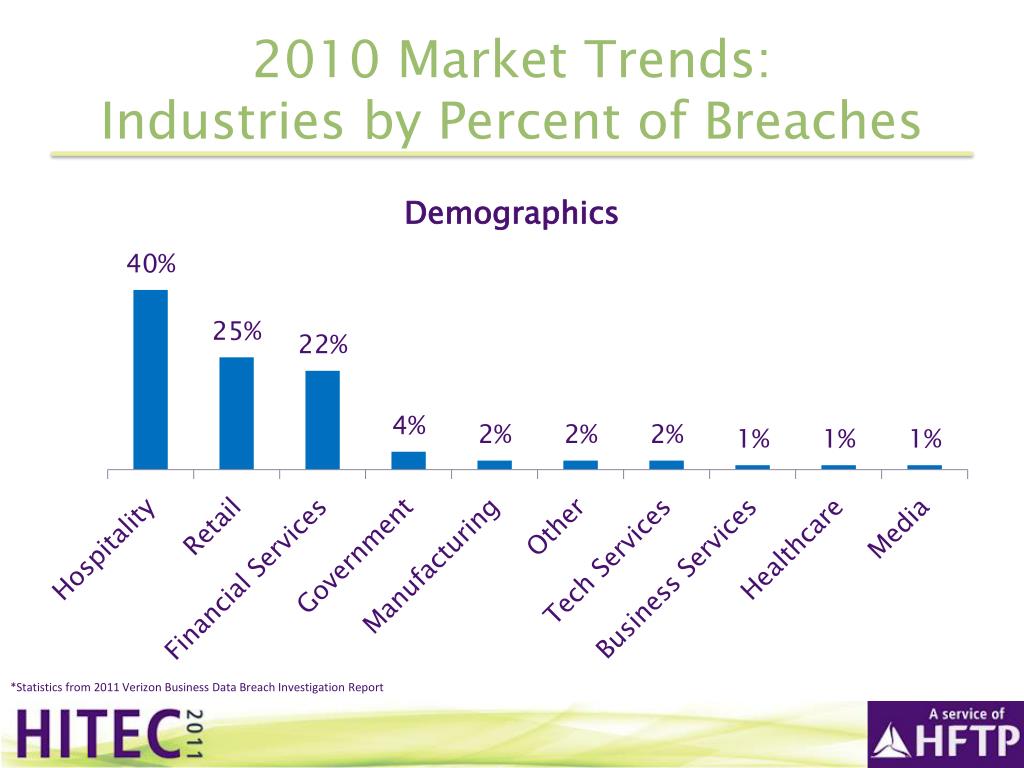 2010 Market Trends:
Industries by Percent of Breaches

Demographics

40%
25%
22%
4%
2%
2%
2%
1%
1%
1%

Hospitality
Retail
Financial Services
Government
Manufacturing
Other
Tech Services
Business Services
Healthcare
Media

*Statistics from 2011 Verizon Business Data Breach Investigation Report

HITEC 2011

A service of HFTP